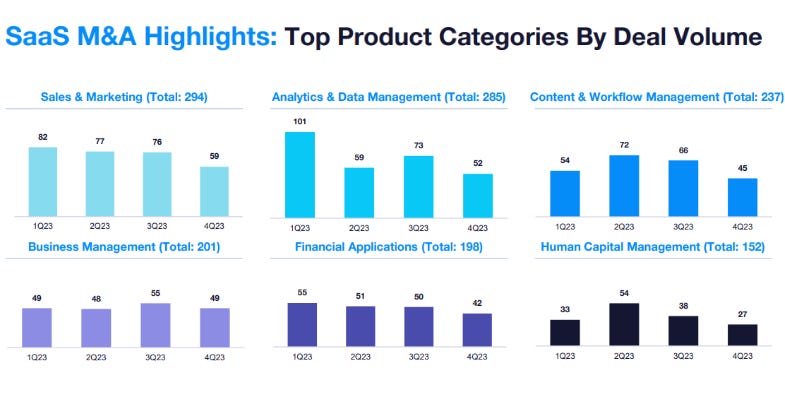 SaaS M&A Highlights: Top Product Categories By Deal Volume

Sales & Marketing (Total: 294)

82
77
76
59
1Q23
2Q23
3Q23
4Q23

Analytics & Data Management (Total: 285)

101
59
73
52
1Q23
2Q23
3Q23
4Q23

Content & Workflow Management (Total: 237)

54
72
66
45
1Q23
2Q23
3Q23
4Q23

Business Management (Total: 201)

49
48
55
49
1Q23
2Q23
3Q23
4Q23

Financial Applications (Total: 198)

55
51
50
42
1Q23
2Q23
3Q23
4Q23

Human Capital Management (Total: 152)

33
54
38
27
1Q23
2Q23
3Q23
4Q23